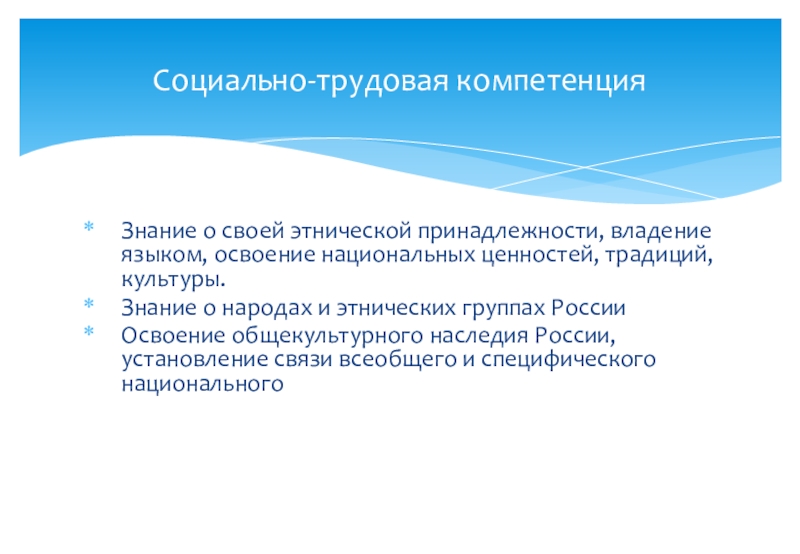 Социально-трудовая компетенция

* Знание о своей этнической принадлежности, владение языком, освоение национальных ценностей, традиций, культуры.
* Знание о народах и этнических группах России
* Освоение общекультурного наследия России, установление связи всеобщего и специфического национального